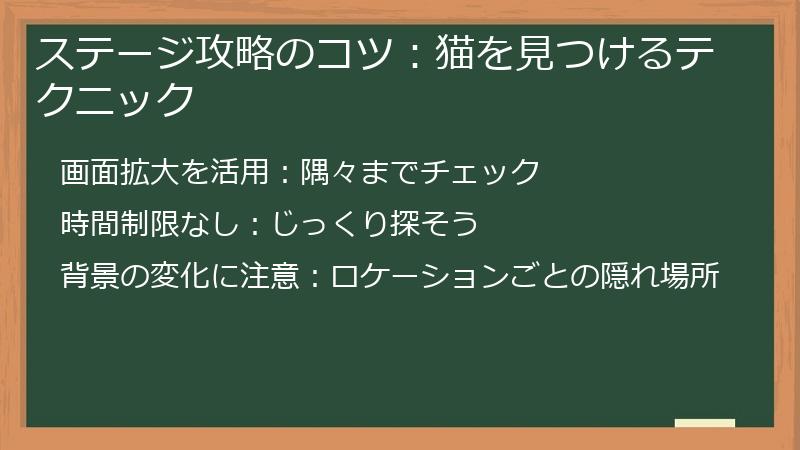 ステージ攻略のコツ：猫を見つけるテクニック

画面拡大を活用：隅々までチェック

時間制限なし：じっくり探そう

背景の変化に注意：ロケーションごとの隠れ場所